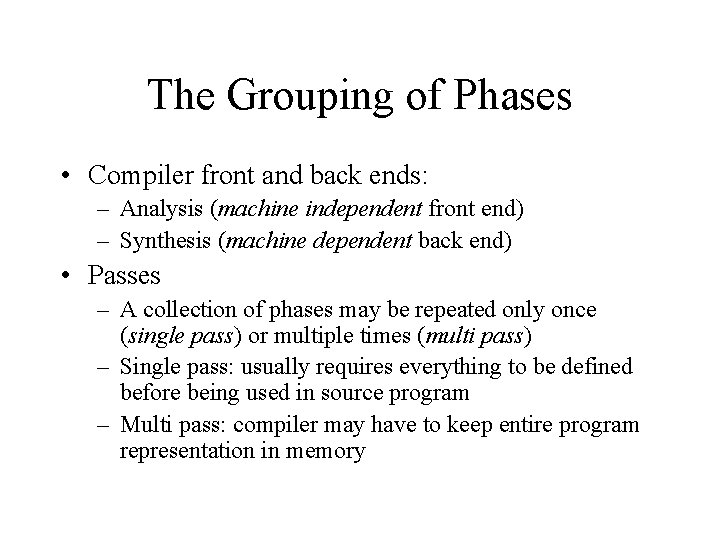 The Grouping of Phases

• Compiler front and back ends:
– Analysis (machine independent front end)
– Synthesis (machine dependent back end)

• Passes
– A collection of phases may be repeated only once (single pass) or multiple times (multi pass)
– Single pass: usually requires everything to be defined before being used in source program
– Multi pass: compiler may have to keep entire program representation in memory